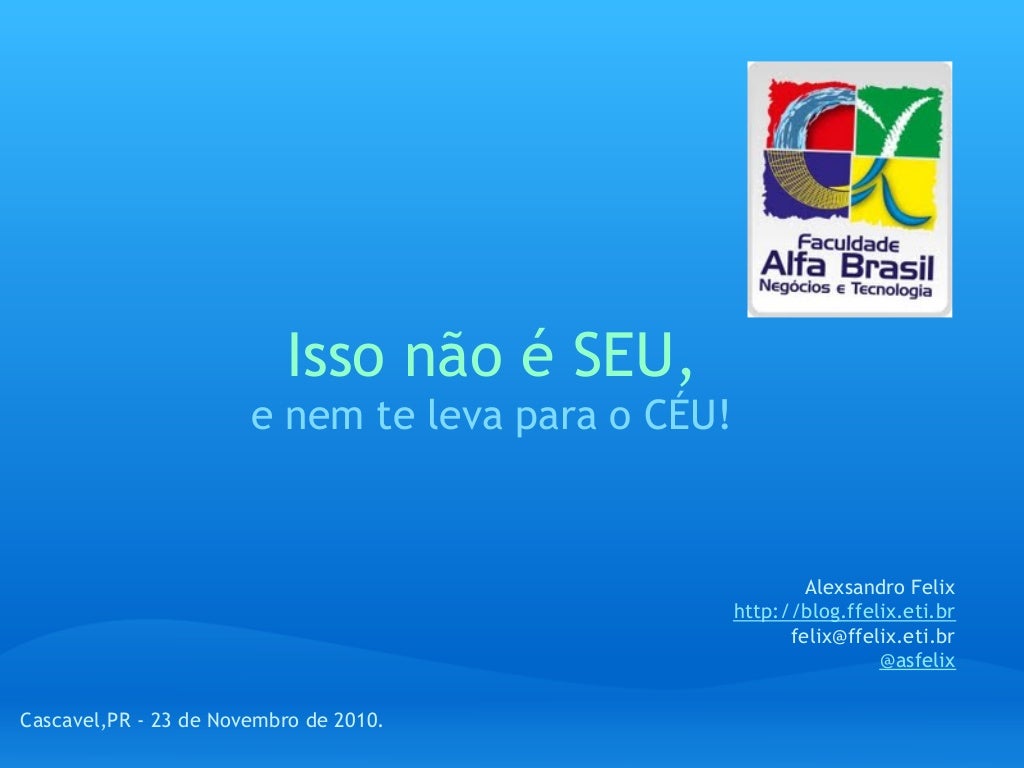 Faculdade
Alfa Brasil
Negócios e Tecnologia

Isso não é SEU,
e nem te leva para o CÉU!

Alexsandro Felix
http://blog.ffelix.eti.br
felix@ffelix.eti.br
@asfelix

Cascavel,PR - 23 de Novembro de 2010.